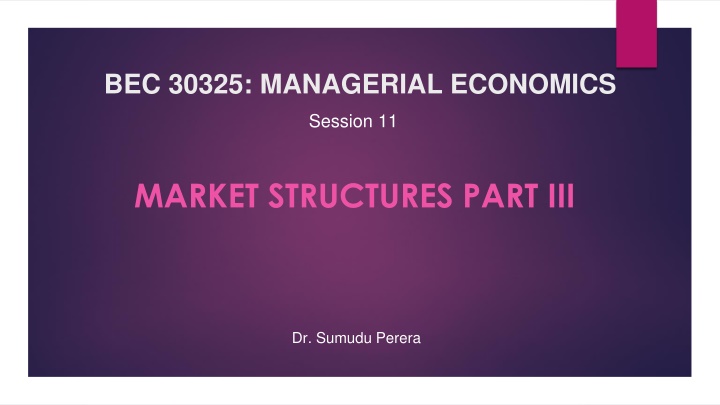 BEC 30325: MANAGERIAL ECONOMICS

Session 11

MARKET STRUCTURES PART III

Dr. Sumudu Perera